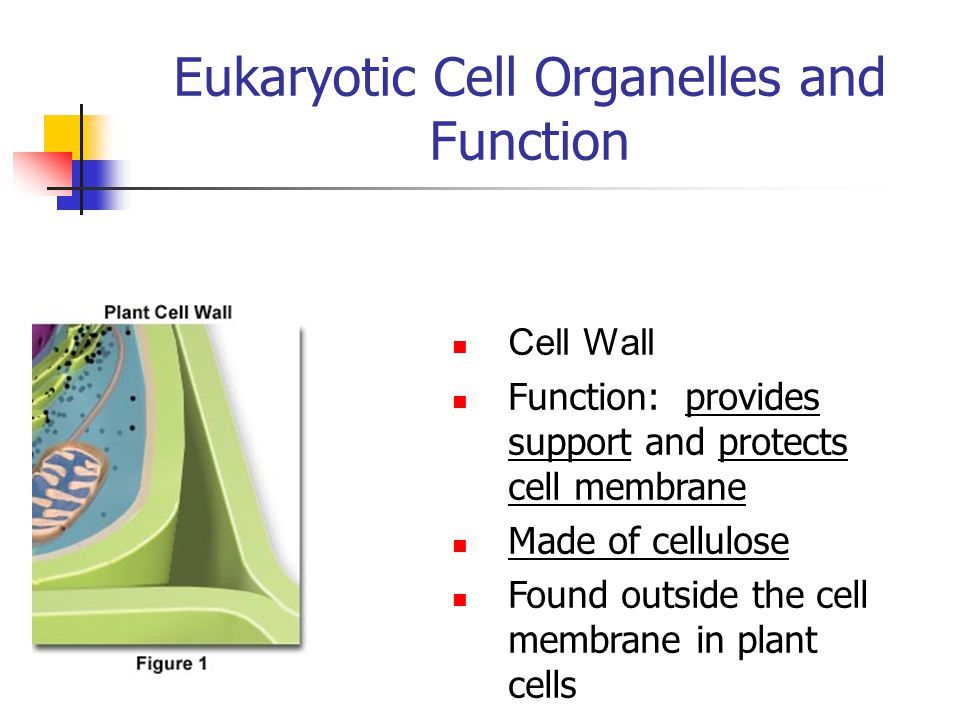 Eukaryotic Cell Organelles and Function

Plant Cell Wall

Figure 1

- Cell Wall
- Function: provides support and protects cell membrane
- Made of cellulose
- Found outside the cell membrane in plant cells